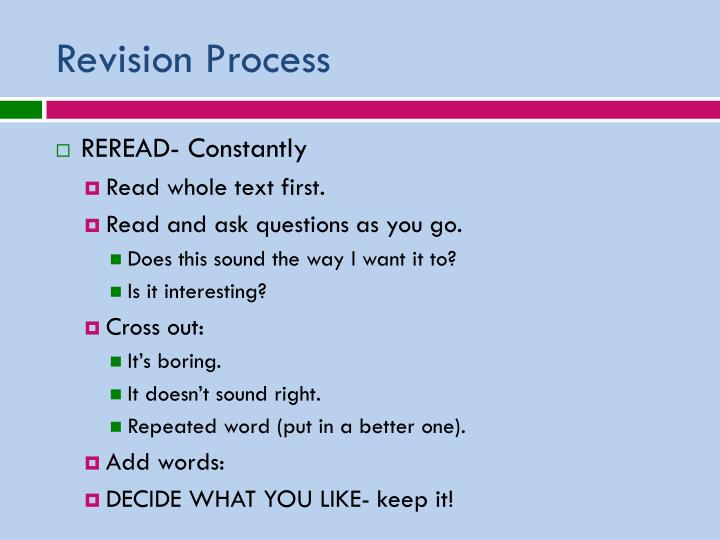 Revision Process

REREAD- Constantly

Read whole text first.

Read and ask questions as you go.

Does this sound the way I want it to?

Is it interesting?

Cross out:

It's boring.

It doesn't sound right.

Repeated word (put in a better one).

Add words:

DECIDE WHAT YOU LIKE- keep it!